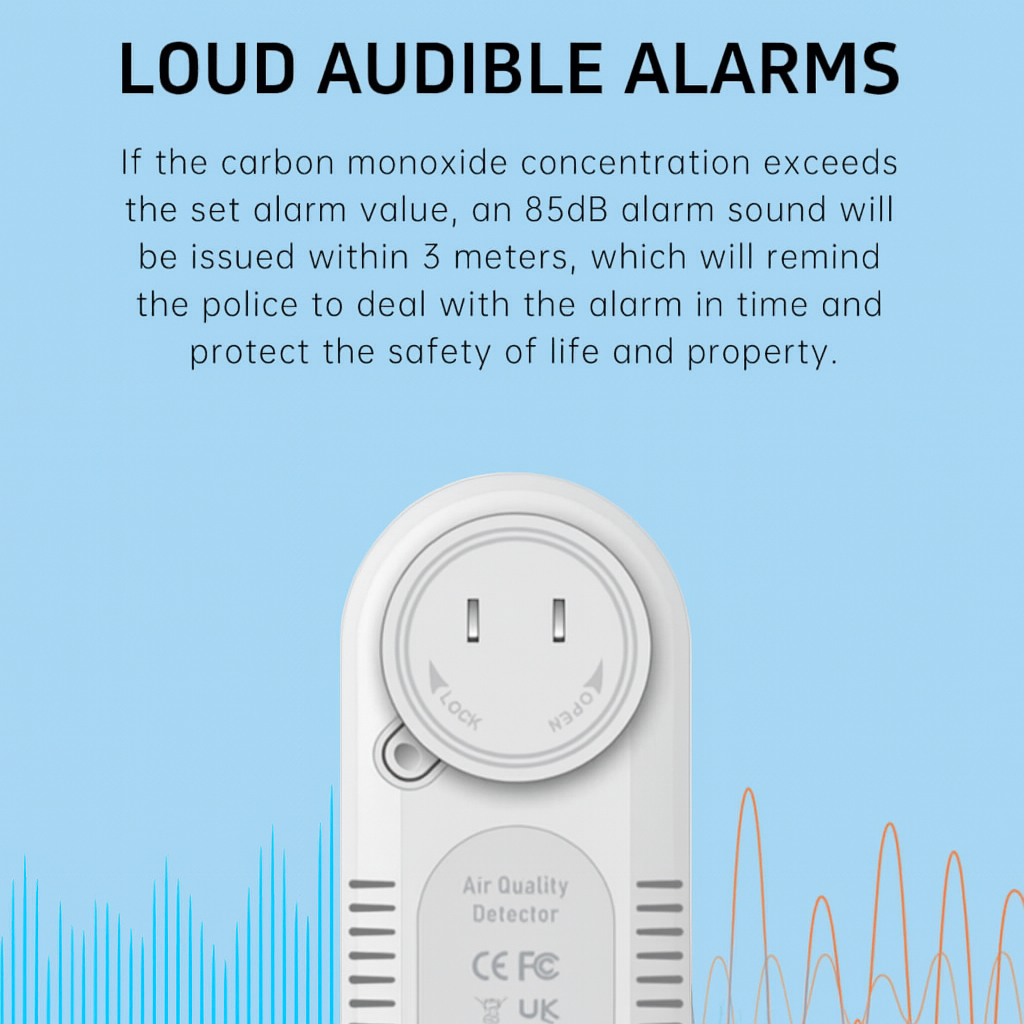 LOUD AUDIBLE ALARMS

If the carbon monoxide concentration exceeds the set alarm value, an 85dB alarm sound will be issued within 3 meters, which will remind the police to deal with the alarm in time and protect the safety of life and property.

LOCK
OPEN

Air Quality Detector

CE FC

UK